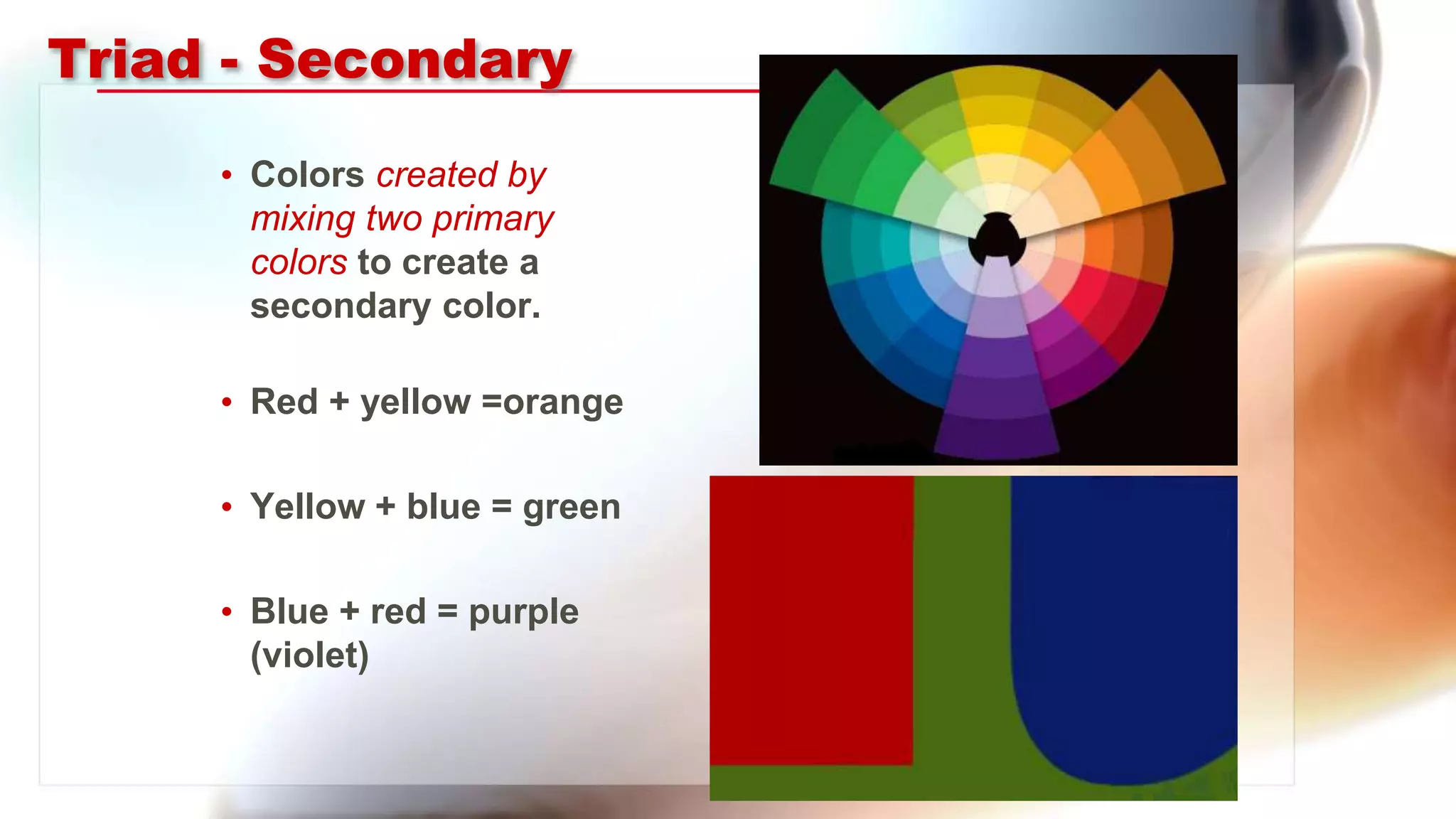 Triad - Secondary

• Colors created by mixing two primary colors to create a secondary color.

• Red + yellow =orange

• Yellow + blue = green

• Blue + red = purple (violet)